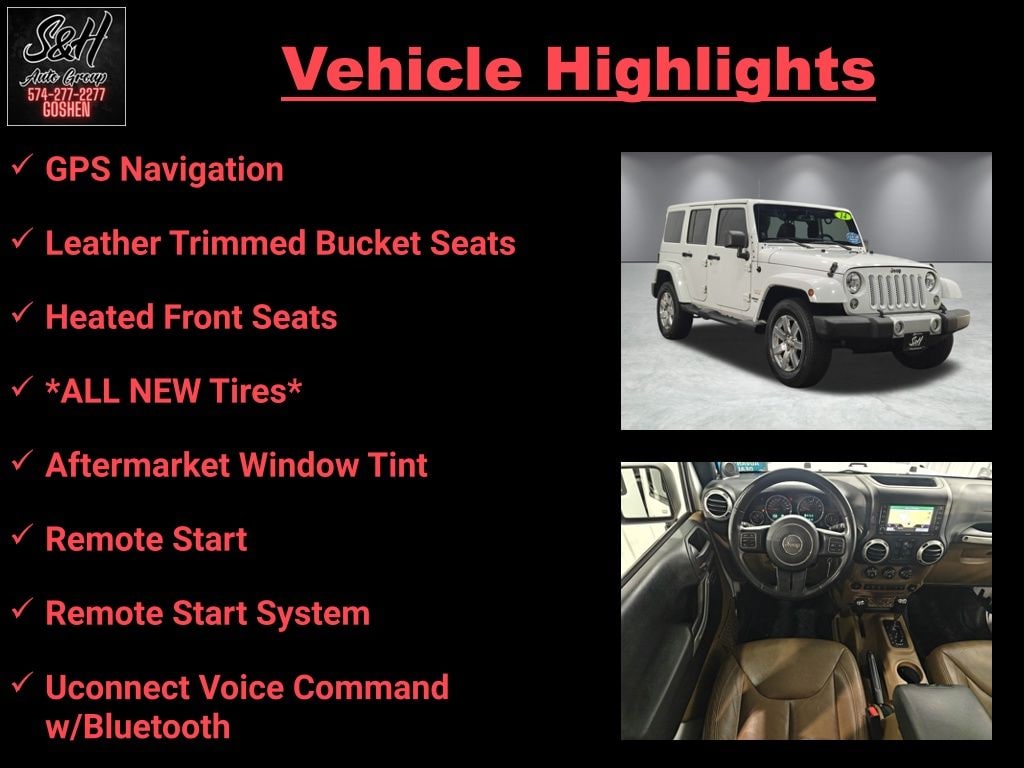 S&H
Auto Group
574-277-2277
GOSHEN

Vehicle Highlights

✓ GPS Navigation

✓ Leather Trimmed Bucket Seats

✓ Heated Front Seats

✓ *ALL NEW Tires*

✓ Aftermarket Window Tint

✓ Remote Start

✓ Remote Start System

✓ Uconnect Voice Command w/Bluetooth